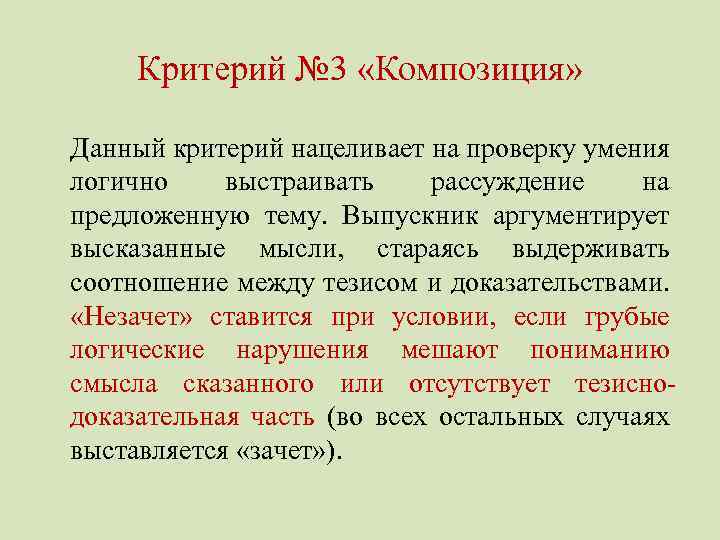 Критерий №3 «Композиция»

Данный критерий нацеливает на проверку умения логично выстраивать рассуждение на предложенную тему. Выпускник аргументирует высказанные мысли, стараясь выдерживать соотношение между тезисом и доказательствами. «Незачет» ставится при условии, если грубые логические нарушения мешают пониманию смысла сказанного или отсутствует тезисно-доказательная часть (во всех остальных случаях выставляется «зачет»).